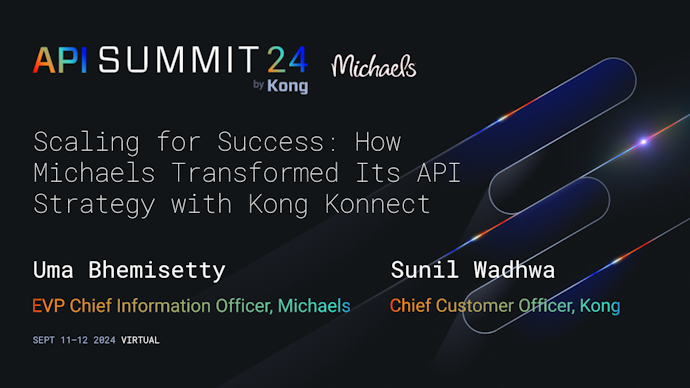 API SUMMIT 24
by Kong

Michaels

Scaling for Success: How Michaels Transformed Its API Strategy with Kong Konnect

Uma Bhemisetty
EVP Chief Information Officer, Michaels

Sunil Wadhwa
Chief Customer Officer, Kong

SEPT 11–12 2024 VIRTUAL